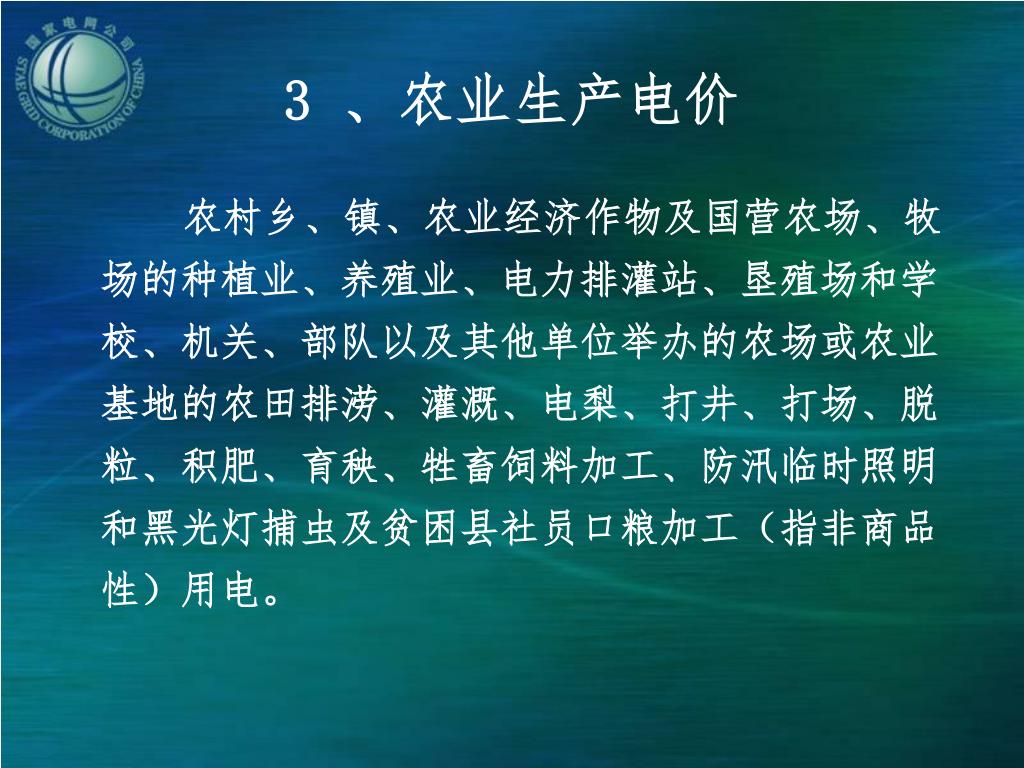 国家电网公司
STATE GRID CORPORATION OF CHINA

3 、农业生产电价

农村乡、镇、农业经济作物及国营农场、牧场的种植业、养殖业、电力排灌站、垦殖场和学校、机关、部队以及其他单位举办的农场或农业基地的农田排涝、灌溉、电犁、打井、打场、脱粒、积肥、育秧、牲畜饲料加工、防汛临时照明和黑光灯捕虫及贫困县社员口粮加工（指非商品性）用电。